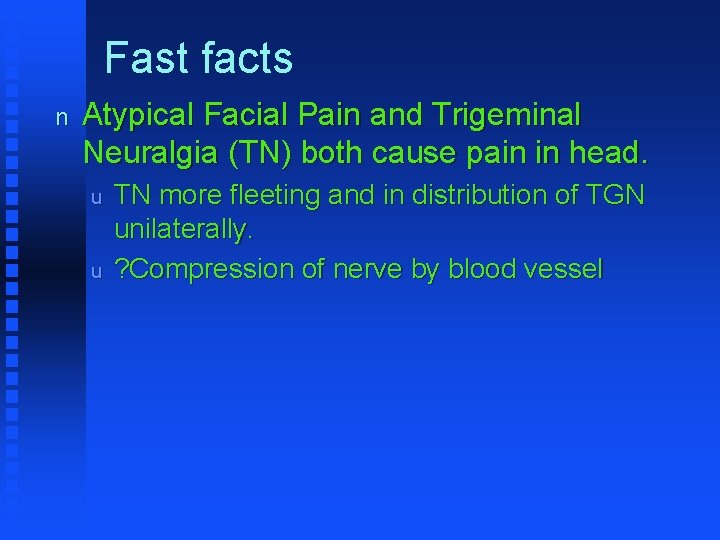 Fast facts

n Atypical Facial Pain and Trigeminal Neuralgia (TN) both cause pain in head.

u TN more fleeting and in distribution of TGN unilaterally.

u ?Compression of nerve by blood vessel